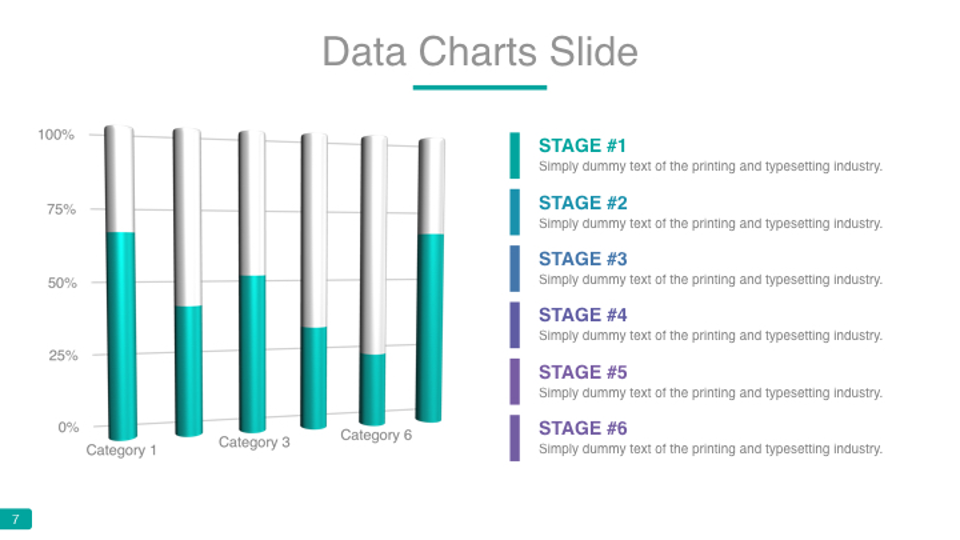 Data Charts Slide

100%
75%
50%
25%
0%
Category 1
Category 3
Category 6

STAGE #1
Simply dummy text of the printing and typesetting industry.

STAGE #2
Simply dummy text of the printing and typesetting industry.

STAGE #3
Simply dummy text of the printing and typesetting industry.

STAGE #4
Simply dummy text of the printing and typesetting industry.

STAGE #5
Simply dummy text of the printing and typesetting industry.

STAGE #6
Simply dummy text of the printing and typesetting industry.

7